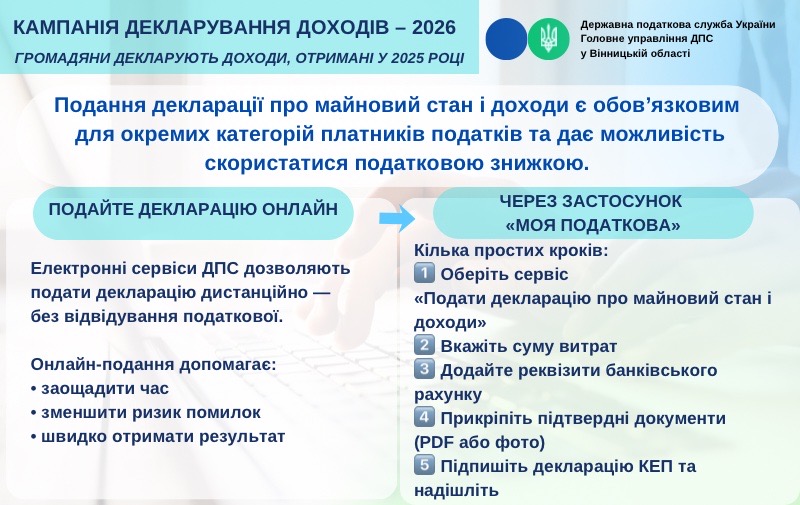 КАМПАНІЯ ДЕКЛАРУВАННЯ ДОХОДІВ – 2026

ГРОМАДЯНИ ДЕКЛАРУЮТЬ ДОХОДИ, ОТРИМАНІ У 2025 РОЦІ

Державна податкова служба України
Головне управління ДПС
у Вінницькій області

Подання декларації про майновий стан і доходи є обов'язковим для окремих категорій платників податків та дає можливість скористатися податковою знижкою.

ПОДАЙТЕ ДЕКЛАРАЦІЮ ОНЛАЙН

Електронні сервіси ДПС дозволяють подати декларацію дистанційно — без відвідування податкової.

Онлайн-подання допомагає:
• заощадити час
• зменшити ризик помилок
• швидко отримати результат

ЧЕРЕЗ ЗАСТОСУНОК «МОЯ ПОДАТКОВА»

Кілька простих кроків:
1 Оберіть сервіс «Подати декларацію про майновий стан і доходи»
2 Вкажіть суму витрат
3 Додайте реквізити банківського рахунку
4 Прикріпіть підтвердні документи (PDF або фото)
5 Підпишіть декларацію КЕП та надішліть